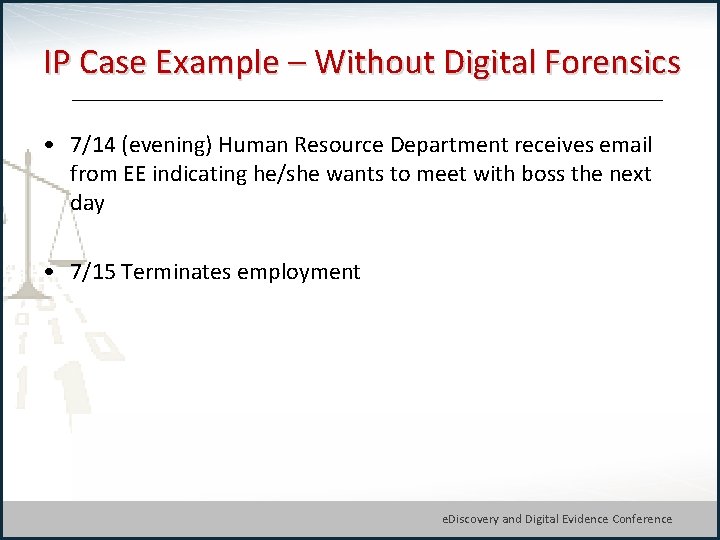 IP Case Example – Without Digital Forensics

• 7/14 (evening) Human Resource Department receives email from EE indicating he/she wants to meet with boss the next day

• 7/15 Terminates employment

eDiscovery and Digital Evidence Conference